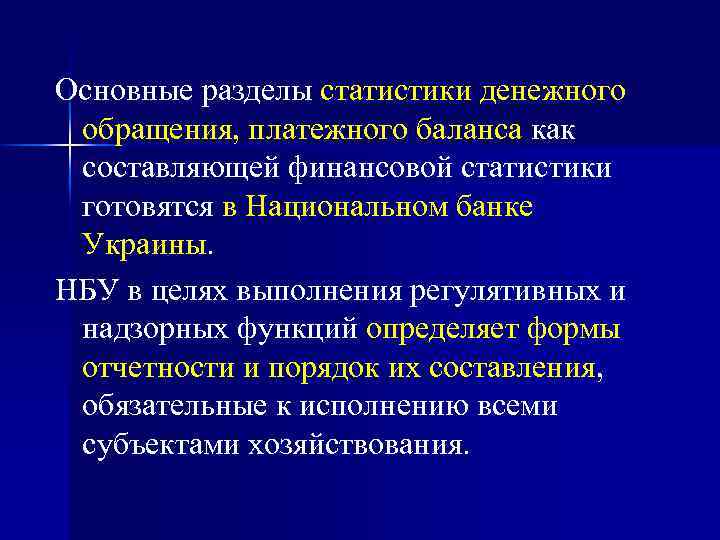 Основные разделы статистики денежного обращения, платежного баланса как составляющей финансовой статистики готовятся в Национальном банке Украины.

НБУ в целях выполнения регулятивных и надзорных функций определяет формы отчетности и порядок их составления, обязательные к исполнению всеми субъектами хозяйствования.